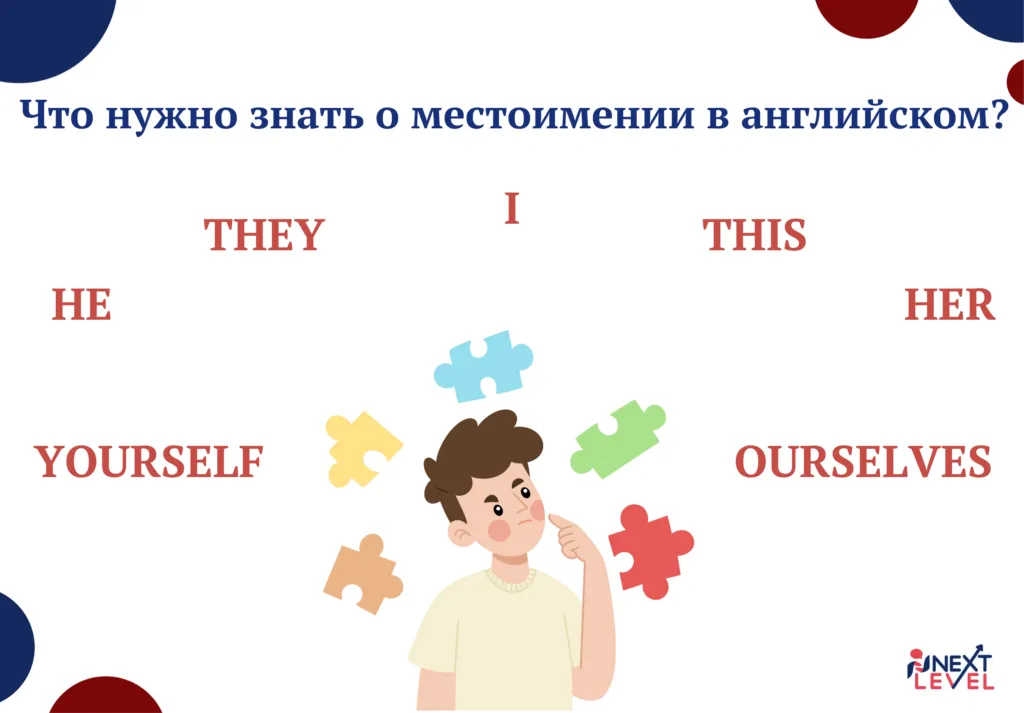 Что нужно знать о местоимении в английском?

I

THEY

THIS

HE

HER

YOURSELF

OURSELVES

NEXT LEVEL